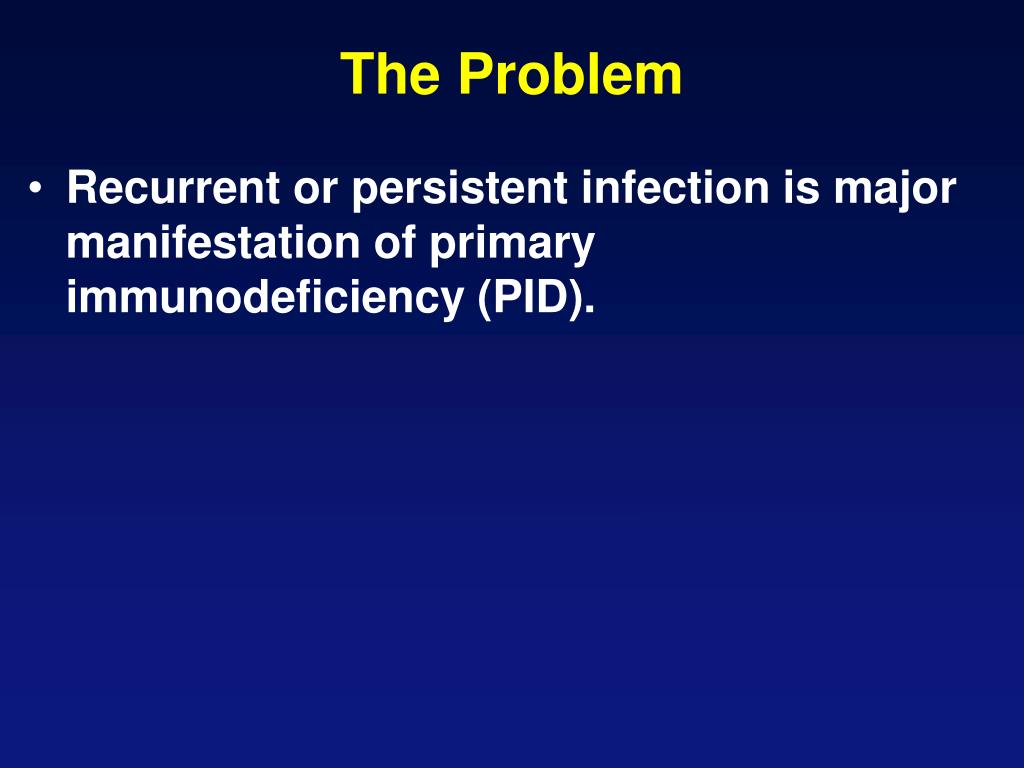 The Problem

• Recurrent or persistent infection is major manifestation of primary immunodeficiency (PID).